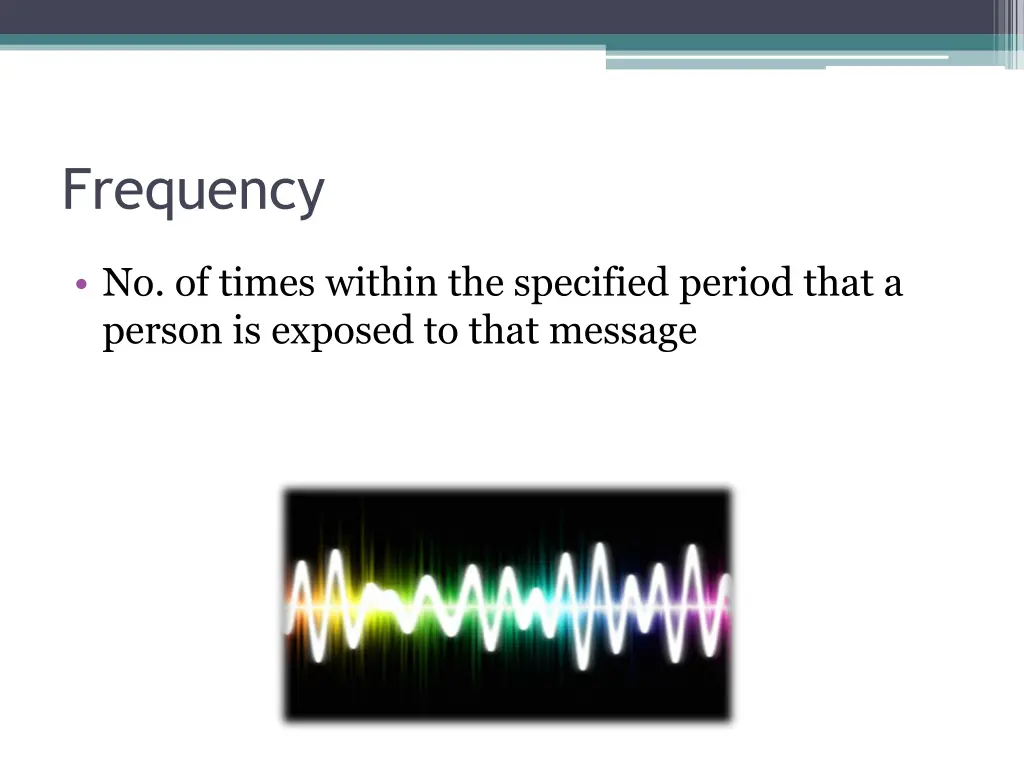 Frequency

• No. of times within the specified period that a person is exposed to that message